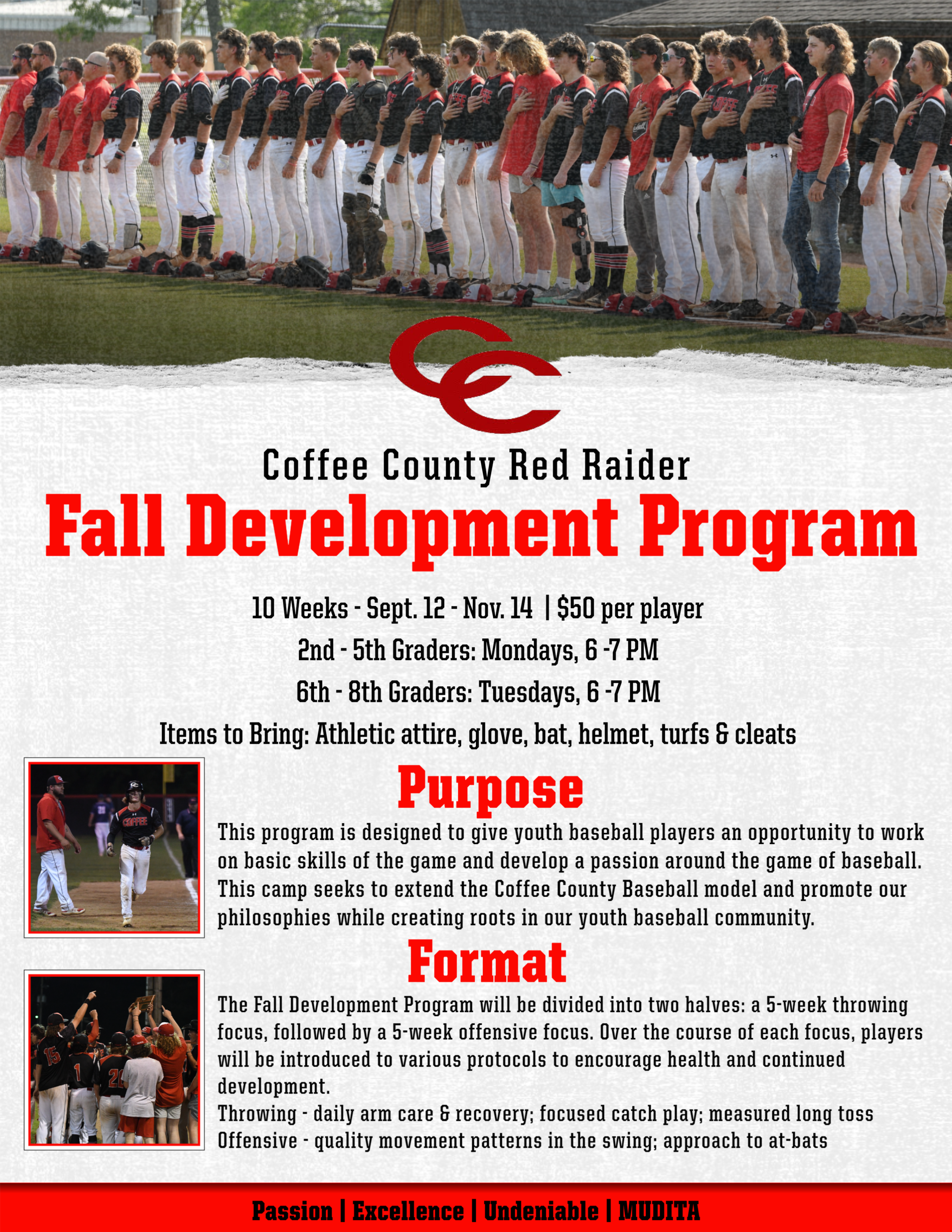 CC

Coffee County Red Raider

Fall Development Program

10 Weeks - Sept. 12 - Nov. 14 | $50 per player

2nd - 5th Graders: Mondays, 6 -7 PM

6th - 8th Graders: Tuesdays, 6 -7 PM

Items to Bring: Athletic attire, glove, bat, helmet, turfs & cleats

Purpose

This program is designed to give youth baseball players an opportunity to work on basic skills of the game and develop a passion around the game of baseball. This camp seeks to extend the Coffee County Baseball model and promote our philosophies while creating roots in our youth baseball community.

Format

The Fall Development Program will be divided into two halves: a 5-week throwing focus, followed by a 5-week offensive focus. Over the course of each focus, players will be introduced to various protocols to encourage health and continued development.

Throwing - daily arm care & recovery; focused catch play; measured long toss

Offensive - quality movement patterns in the swing; approach to at-bats

Passion | Excellence | Undeniable | MUDITA